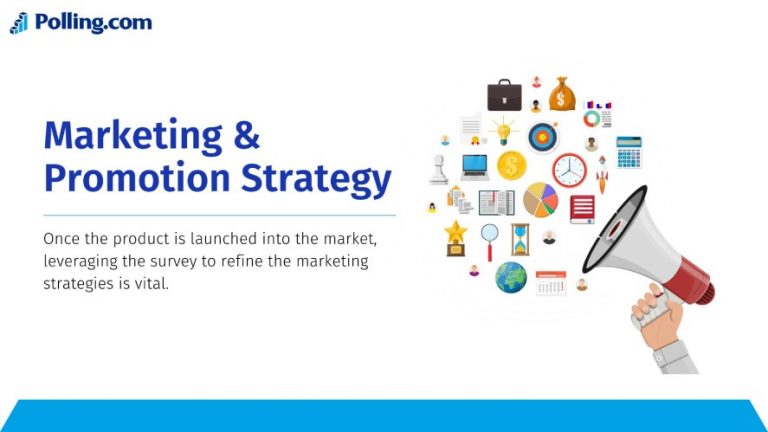 Polling.com

Marketing & Promotion Strategy

Once the product is launched into the market, leveraging the survey to refine the marketing strategies is vital.